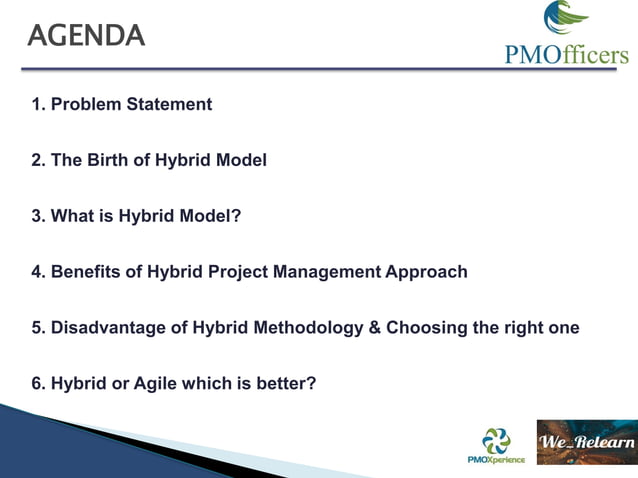 AGENDA

PMOfficers

1. Problem Statement

2. The Birth of Hybrid Model

3. What is Hybrid Model?

4. Benefits of Hybrid Project Management Approach

5. Disadvantage of Hybrid Methodology & Choosing the right one

6. Hybrid or Agile which is better?

PMOXperience

We_Relearn